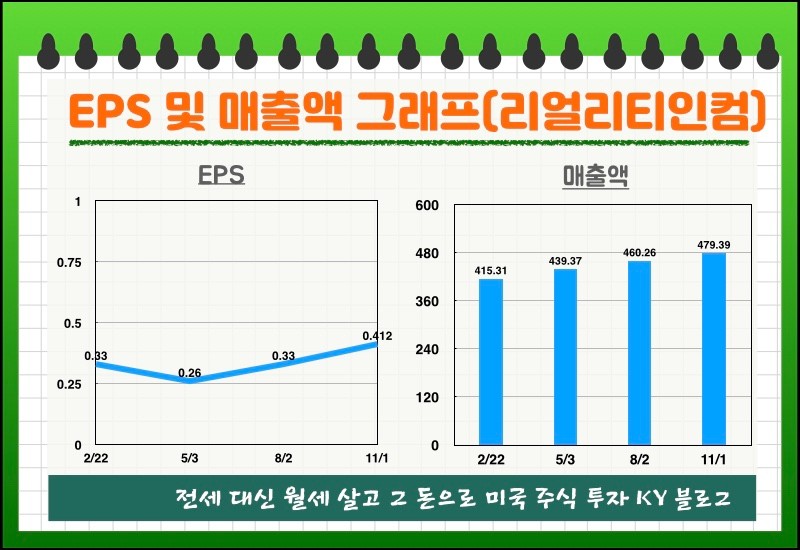 EPS 및 매출액 그래프(리얼리티인컴)

EPS

1
0.75
0.5
0.25
0

0.33
0.26
0.33
0.412

2/22
5/3
8/2
11/1

매출액

600
480
360
240
120
0

415.31
439.37
460.26
479.39

2/22
5/3
8/2
11/1

전세 대신 월세 살고 그 돈으로 미국 주식 투자 KY 블로그